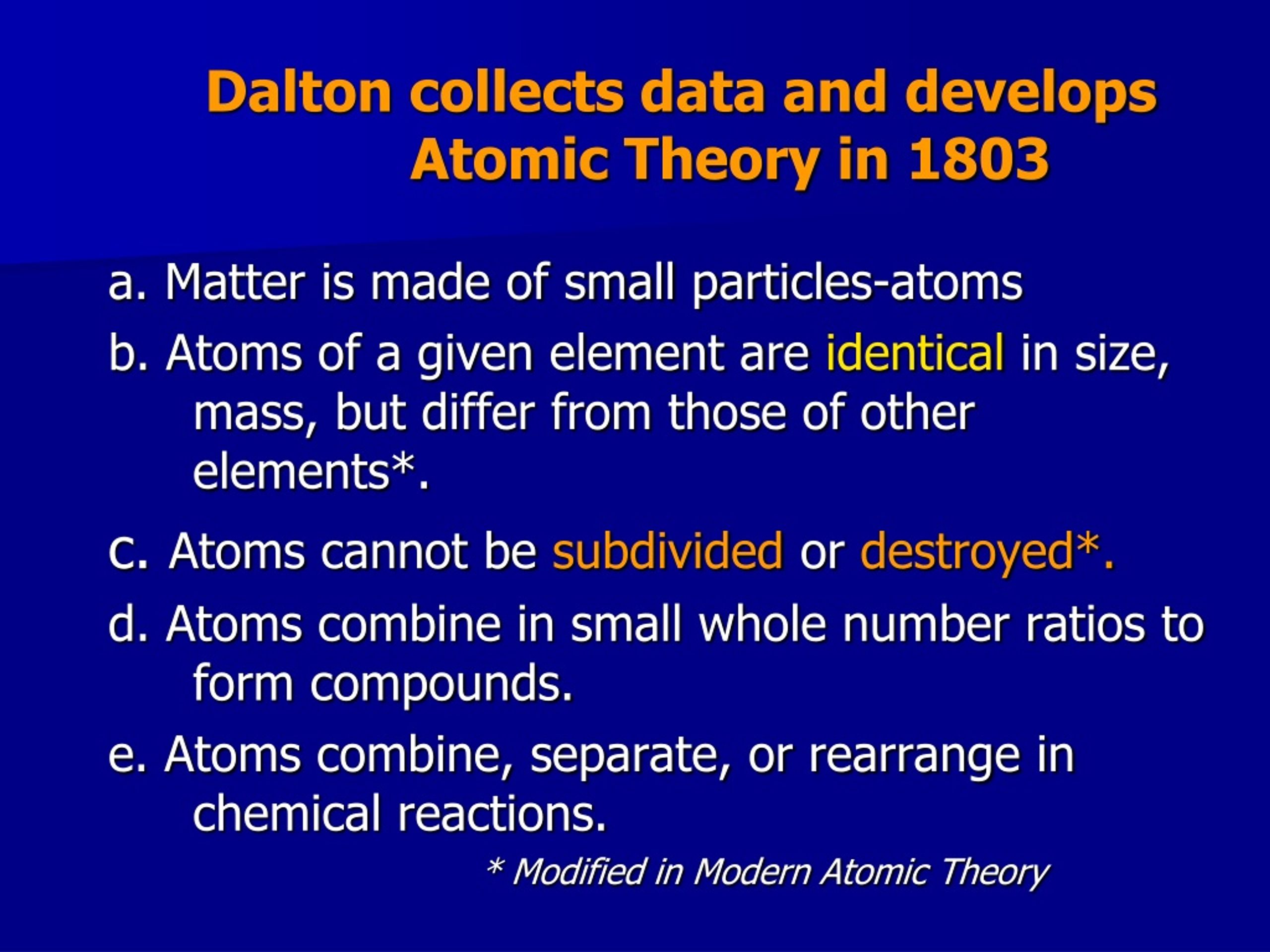 Dalton collects data and develops Atomic Theory in 1803

a. Matter is made of small particles-atoms

b. Atoms of a given element are identical in size, mass, but differ from those of other elements*.

c. Atoms cannot be subdivided or destroyed*.

d. Atoms combine in small whole number ratios to form compounds.

e. Atoms combine, separate, or rearrange in chemical reactions.

* Modified in Modern Atomic Theory